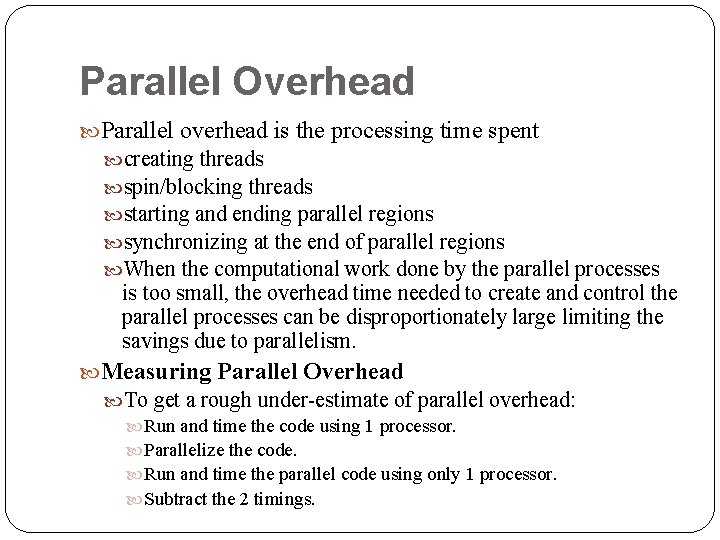 Parallel Overhead

Parallel overhead is the processing time spent

creating threads

spin/blocking threads

starting and ending parallel regions

synchronizing at the end of parallel regions

When the computational work done by the parallel processes is too small, the overhead time needed to create and control the parallel processes can be disproportionately large limiting the savings due to parallelism.

Measuring Parallel Overhead

To get a rough under-estimate of parallel overhead:

Run and time the code using 1 processor.

Parallelize the code.

Run and time the parallel code using only 1 processor.

Subtract the 2 timings.